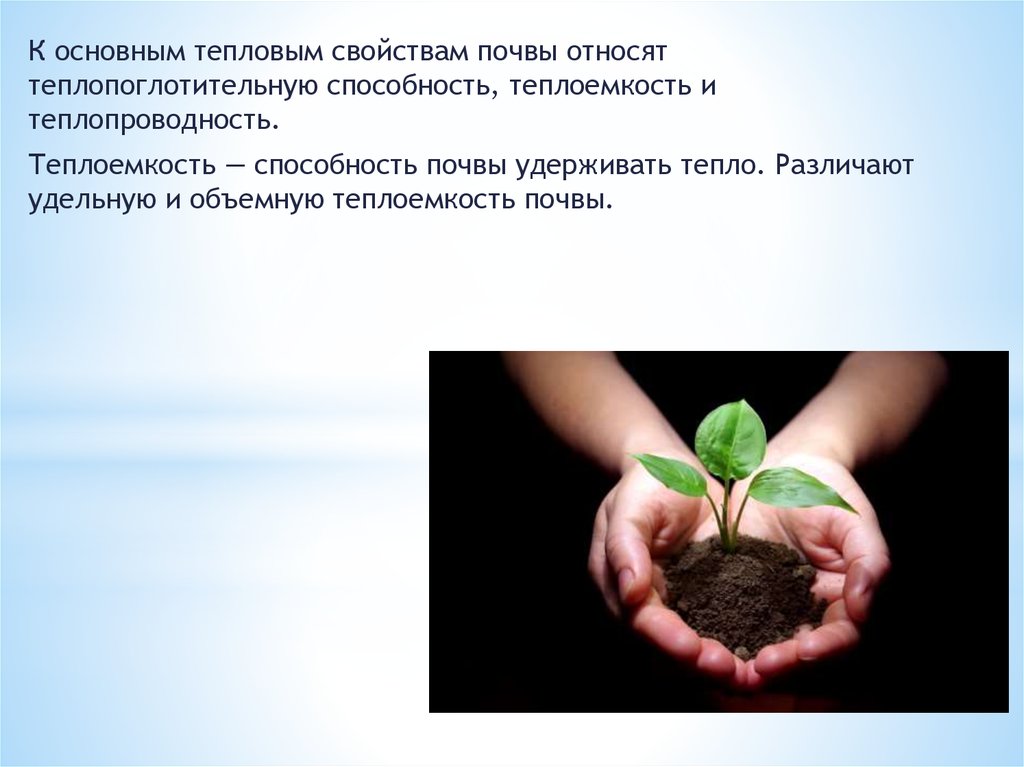 К основным тепловым свойствам почвы относят теплопоглотительную способность, теплоемкость и теплопроводность.

Теплоемкость — способность почвы удерживать тепло. Различают удельную и объемную теплоемкость почвы.